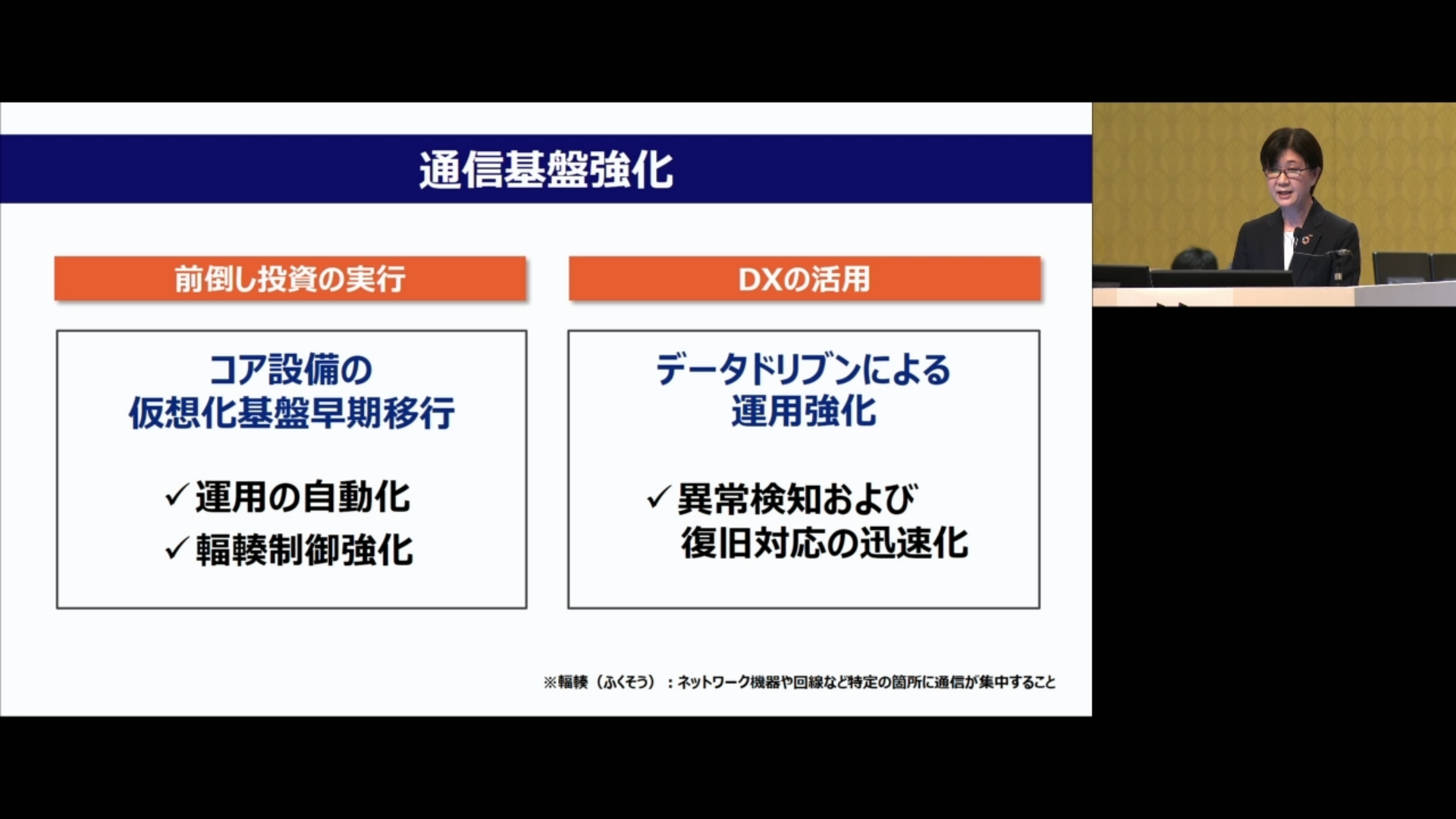 通信基盤強化

前倒し投資の実行

コア設備の
仮想化基盤早期移行

✓運用の自動化
✓輻輳制御強化

DXの活用

データドリブンによる
運用強化

✓異常検知および
復旧対応の迅速化

※輻輳（ふくそう）：ネットワーク機器や回線など特定の箇所に通信が集中すること